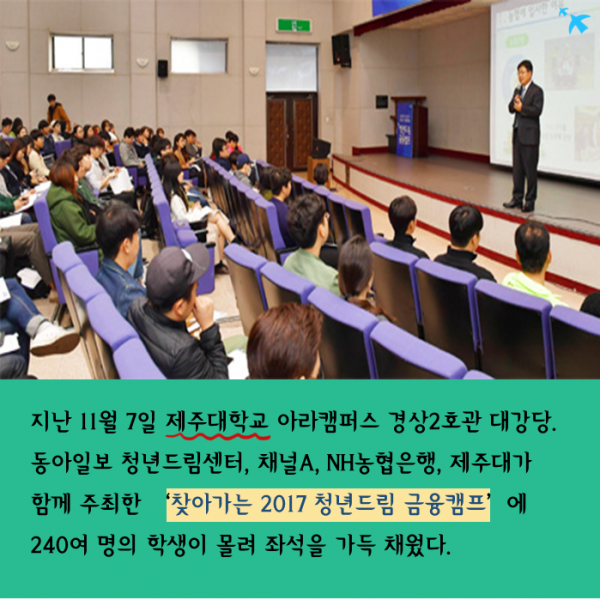 지난 11월 7일 제주대학교 아라캠퍼스 경상2호관 대강당. 동아일보 청년드림센터, 채널A, NH농협은행, 제주대가 함께 주최한 '찾아가는 2017 청년드림 금융캠프' 에 240여 명의 학생이 몰려 좌석을 가득 채웠다.